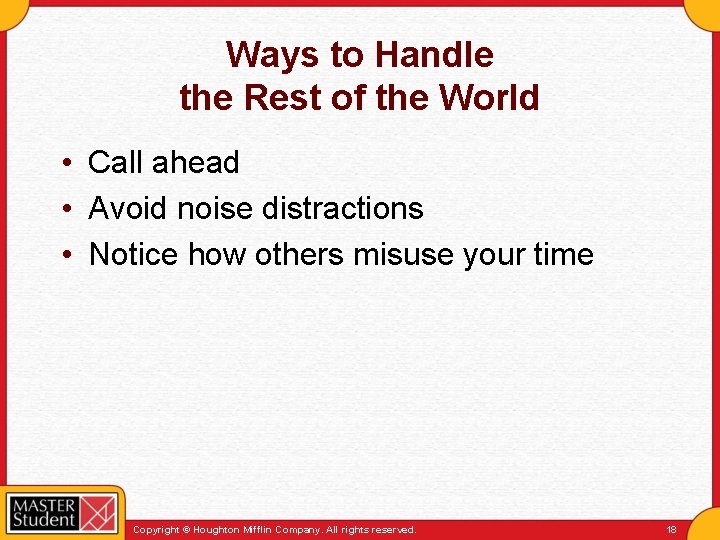 Ways to Handle the Rest of the World

• Call ahead
• Avoid noise distractions
• Notice how others misuse your time

MASTER Student

Copyright © Houghton Mifflin Company. All rights reserved.

18